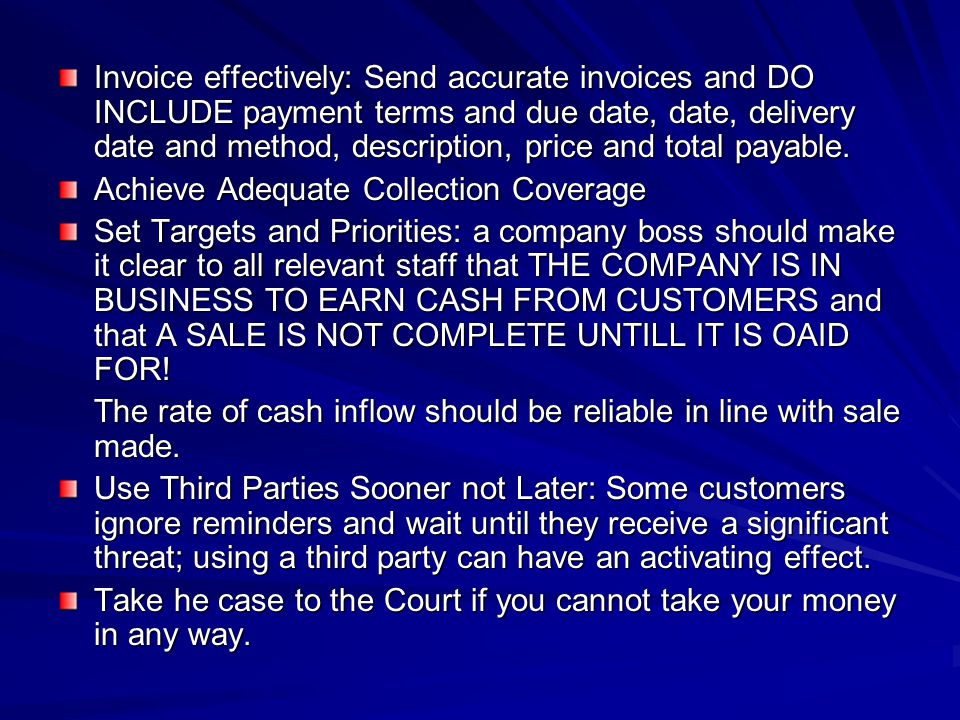 Invoice effectively: Send accurate invoices and DO INCLUDE payment terms and due date, date, delivery date and method, description, price and total payable.

Achieve Adequate Collection Coverage

Set Targets and Priorities: a company boss should make it clear to all relevant staff that THE COMPANY IS IN BUSINESS TO EARN CASH FROM CUSTOMERS and that A SALE IS NOT COMPLETE UNTILL IT IS OAID FOR!

The rate of cash inflow should be reliable in line with sale made.

Use Third Parties Sooner not Later: Some customers ignore reminders and wait until they receive a significant threat; using a third party can have an activating effect.

Take he case to the Court if you cannot take your money in any way.